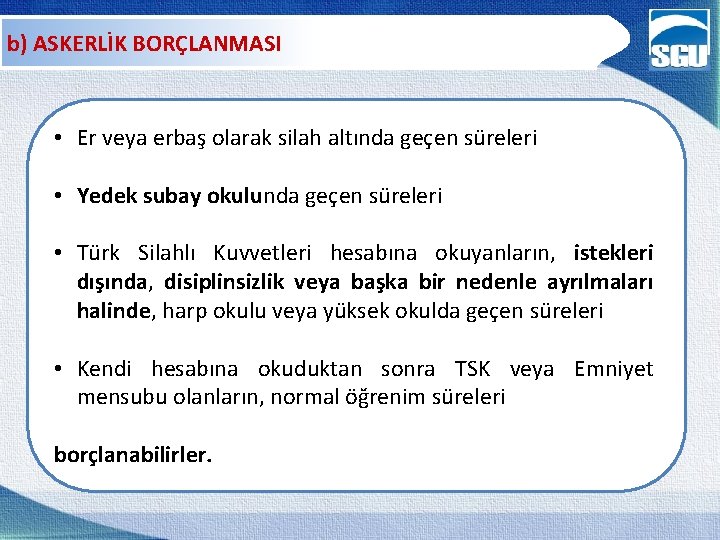 b) ASKERLİK BORÇLANMASI

SGU

• Er veya erbaş olarak silah altında geçen süreleri

• Yedek subay okulunda geçen süreleri

• Türk Silahlı Kuvvetleri hesabına okuyanların, istekleri dışında, disiplinsizlik veya başka bir nedenle ayrılmaları halinde, harp okulu veya yüksek okulda geçen süreleri

• Kendi hesabına okuduktan sonra TSK veya Emniyet mensubu olanların, normal öğrenim süreleri

borçlanabilirler.